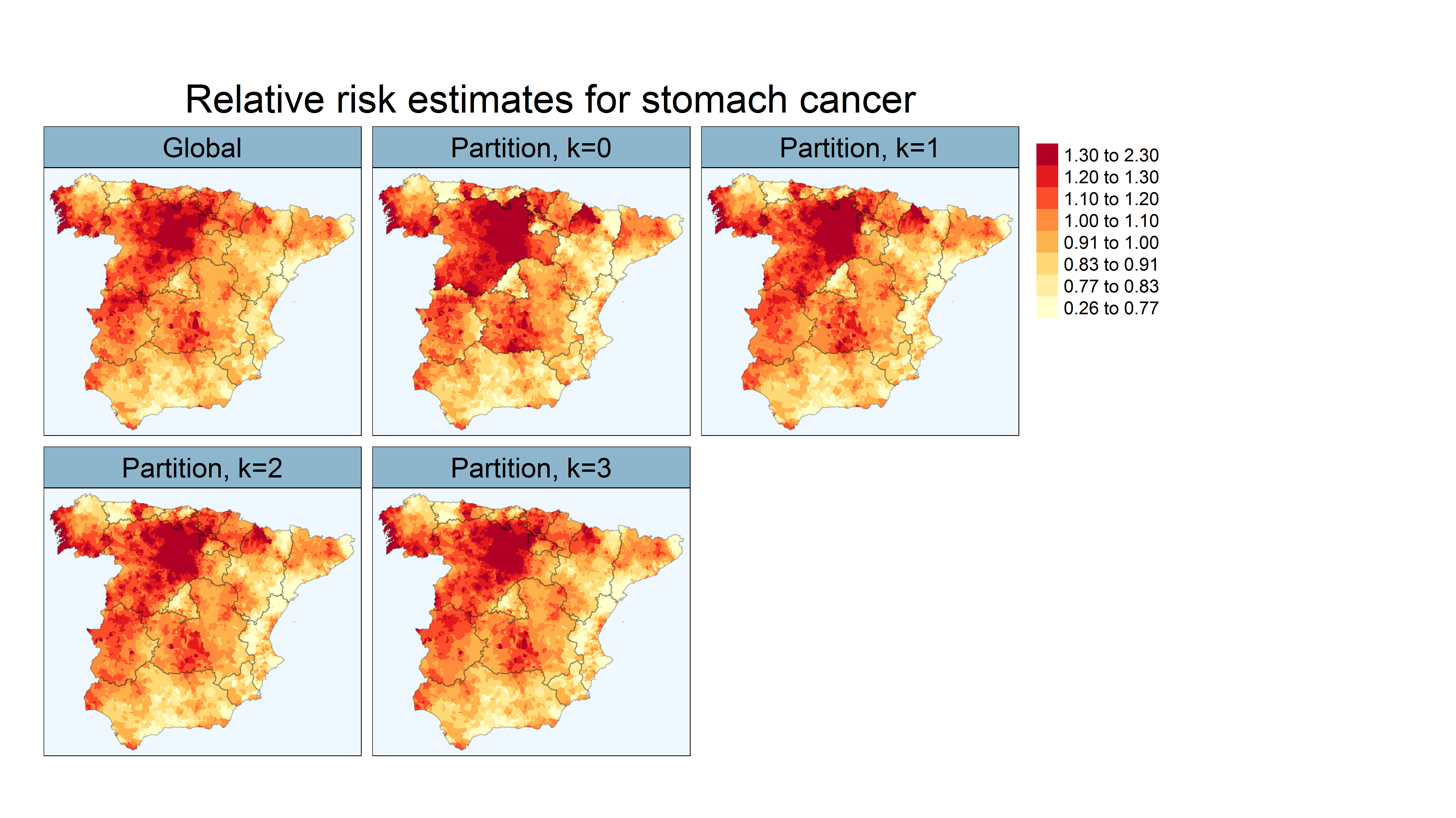 Relative risk estimates for stomach cancer

Global

Partition, k=0

Partition, k=1

1.30 to 2.30
1.20 to 1.30
1.10 to 1.20
1.00 to 1.10
0.91 to 1.00
0.83 to 0.91
0.77 to 0.83
0.26 to 0.77

Partition, k=2

Partition, k=3